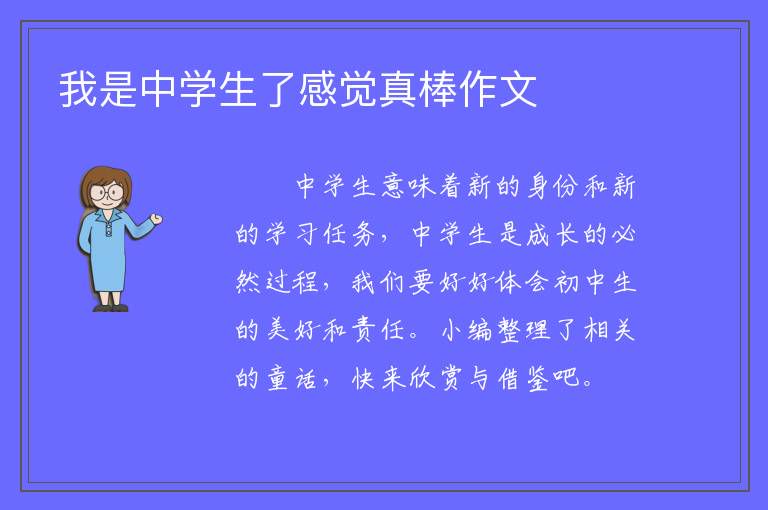 我是中学生了感觉真棒作文

中学生意味着新的身份和新的学习任务，中学生是成长的必然过程，我们要好好体会初中生的美好和责任。小编整理了相关的童话，快来欣赏与借鉴吧。